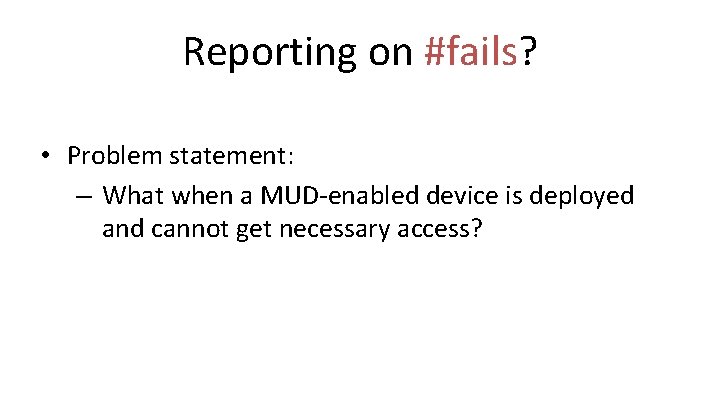 Reporting on #fails?

• Problem statement:
– What when a MUD-enabled device is deployed and cannot get necessary access?